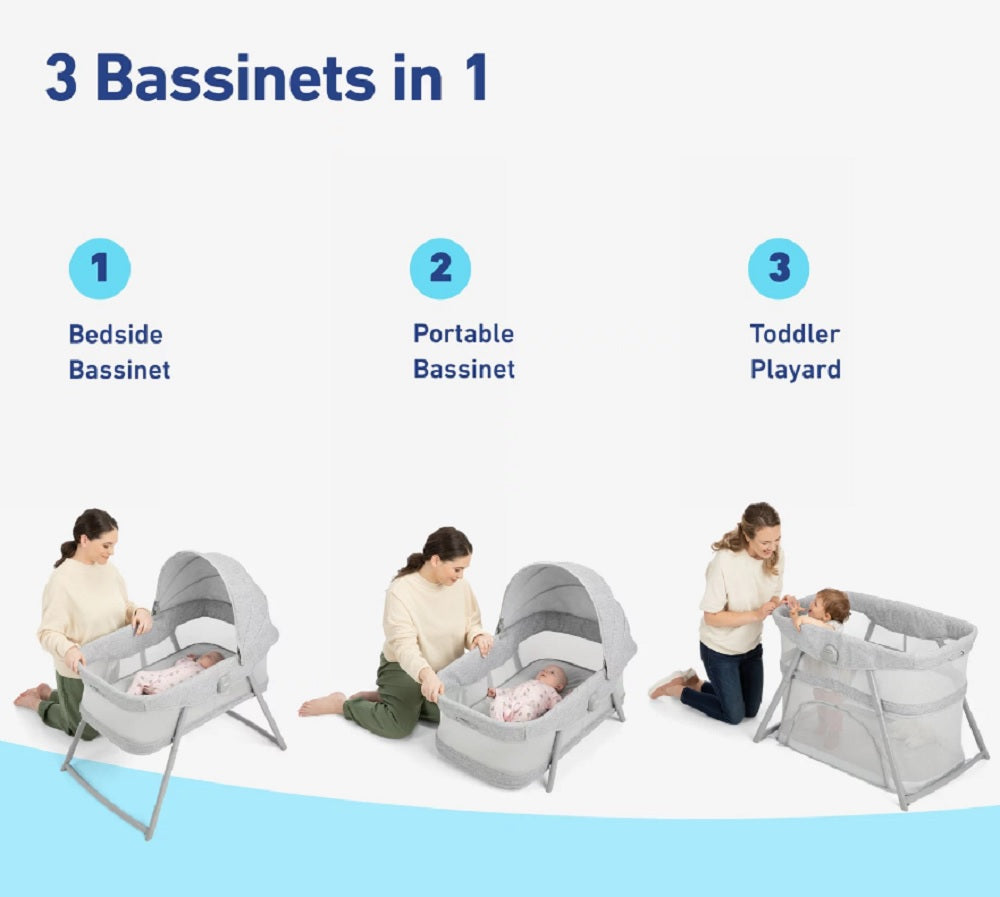 3 Bassinets in 1

1

Bedside Bassinet

2

Portable Bassinet

3

Toddler Playard